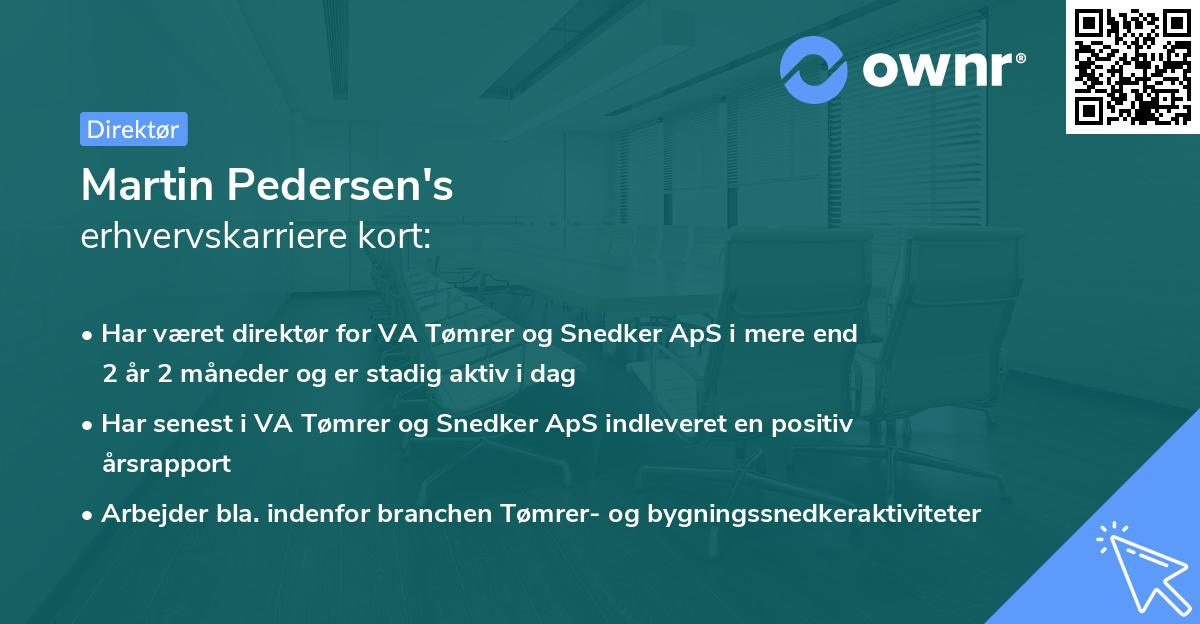 ownr®

Direktør

Martin Pedersen's
erhvervskarriere kort:

• Har været direktør for VA Tømrer og Snedker ApS i mere end 2 år 2 måneder og er stadig aktiv i dag

• Har senest i VA Tømrer og Snedker ApS indleveret en positiv årsrapport

• Arbejder bla. indenfor branchen Tømrer- og bygningssnedkeraktiviteter